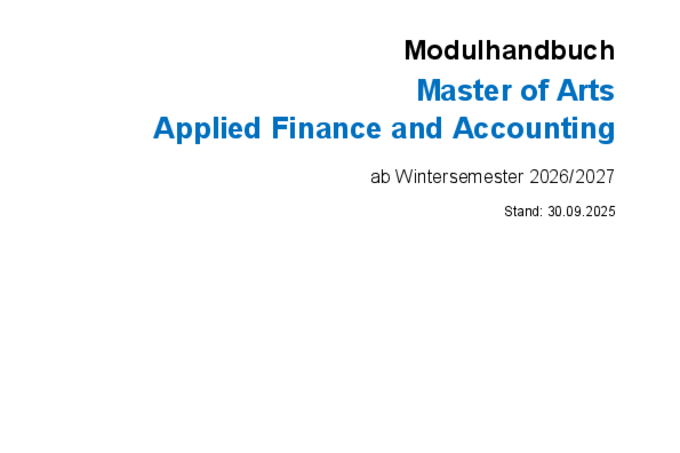 Modulhandbuch

Master of Arts
Applied Finance and Accounting

ab Wintersemester 2026/2027

Stand: 30.09.2025